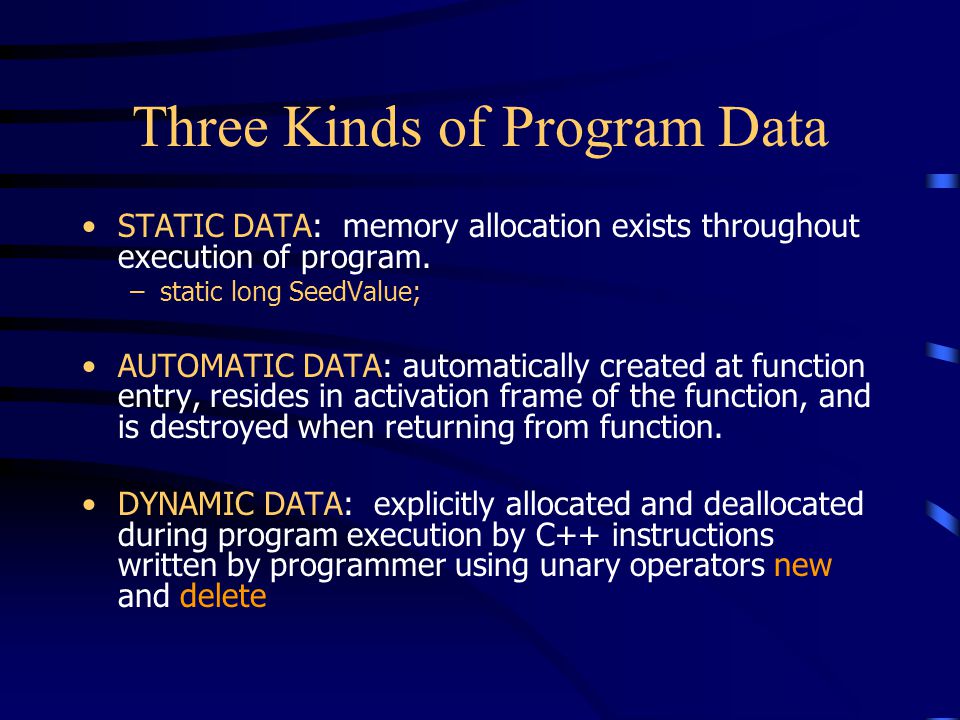 Three Kinds of Program Data

• STATIC DATA: memory allocation exists throughout execution of program.
– static long SeedValue;

• AUTOMATIC DATA: automatically created at function entry, resides in activation frame of the function, and is destroyed when returning from function.

• DYNAMIC DATA: explicitly allocated and deallocated during program execution by C++ instructions written by programmer using unary operators new and delete